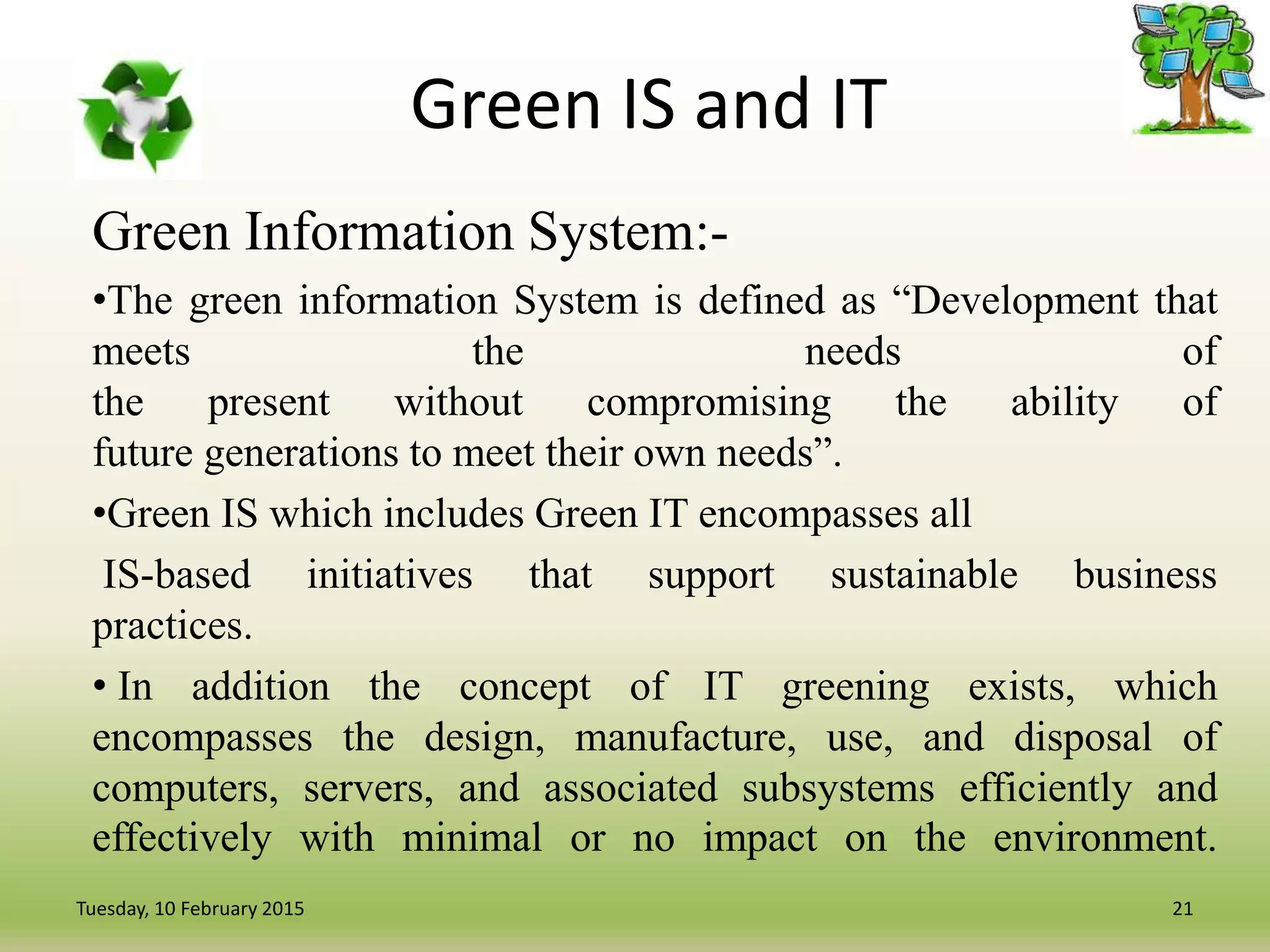 Green IS and IT

Green Information System:-

•The green information System is defined as “Development that meets the needs of the present without compromising the ability of future generations to meet their own needs”.

•Green IS which includes Green IT encompasses all

IS-based initiatives that support sustainable business practices.

• In addition the concept of IT greening exists, which encompasses the design, manufacture, use, and disposal of computers, servers, and associated subsystems efficiently and effectively with minimal or no impact on the environment.

Tuesday, 10 February 2015

21